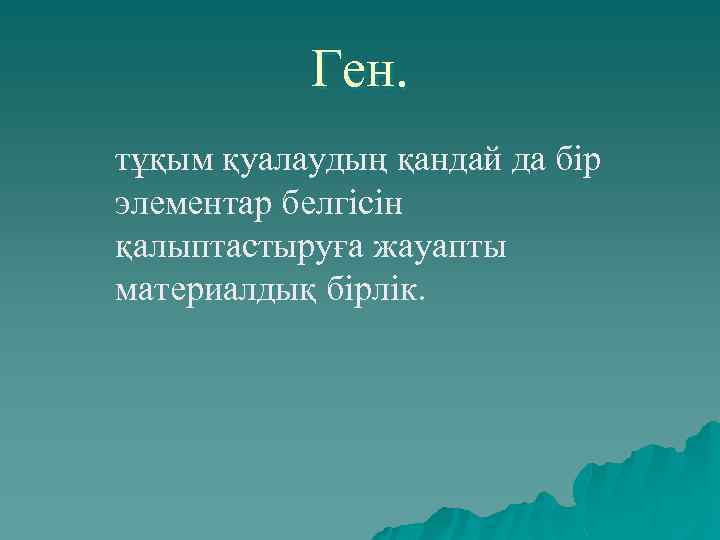 Ген.

тұқым қуалаудың қандай да бір элементар белгісін қалыптастыруға жауапты материалдық бірлік.